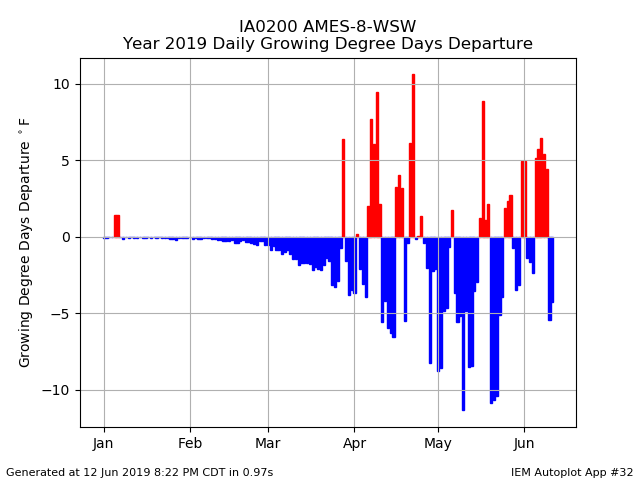 IA0200 AMES-8-WSW
Year 2019 Daily Growing Degree Days Departure

Growing Degree Days Departure $^\circ$F

10
5
0
−5
−10

Jan
Feb
Mar
Apr
May
Jun

Generated at 12 Jun 2019 8:22 PM CDT in 0.97s

IEM Autoplot App #32